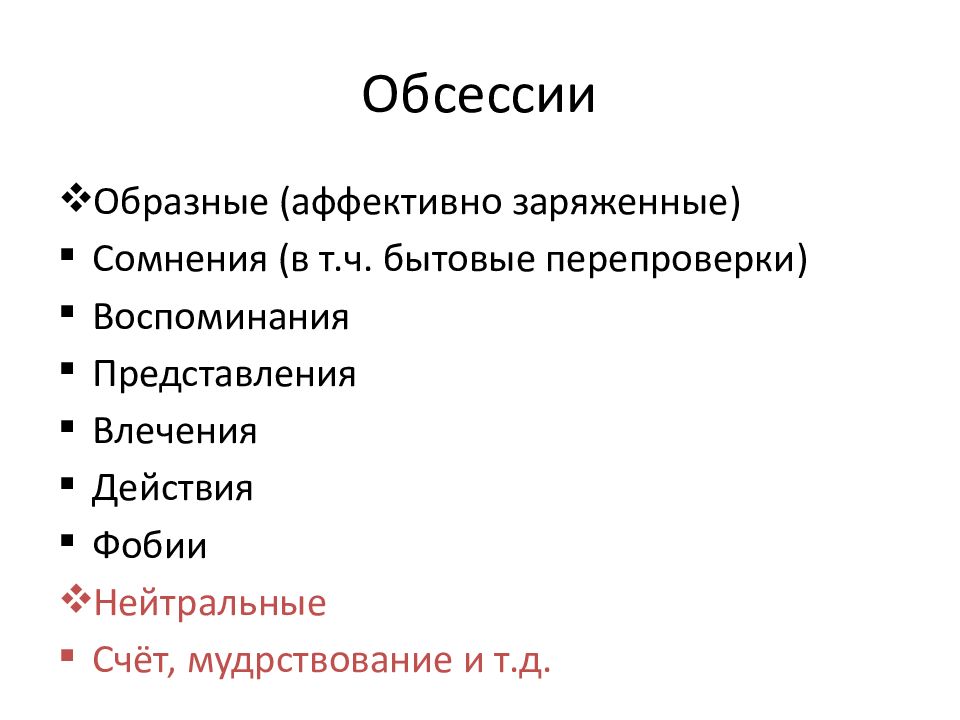 Обсессии

❖Образные (аффективно заряженные)
▪ Сомнения (в т.ч. бытовые перепроверки)
▪ Воспоминания
▪ Представления
▪ Влечения
▪ Действия
▪ Фобии
❖Нейтральные
▪ Счёт, мудрствование и т.д.